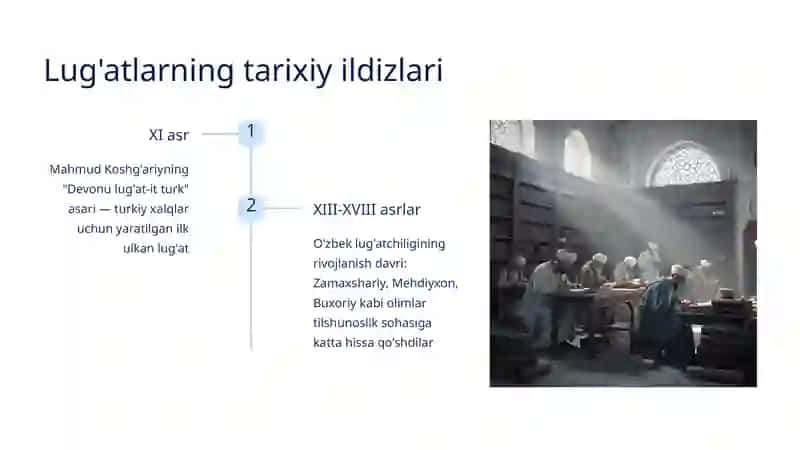 Lug'atlarning tarixiy ildizlari

XI asr

1

Mahmud Koshg'ariyning "Devonu lug'at-it turk" asari — turkiy xalqlar uchun yaratilgan ilk ulkan lug'at

2

XIII-XVIII asrlar

O'zbek lug'atchiligining rivojlanish davri: Zamaxshariy, Mehdiyxon, Buxoriy kabi olimlar tilshunoslik sohasiga katta hissa qo'shdilar